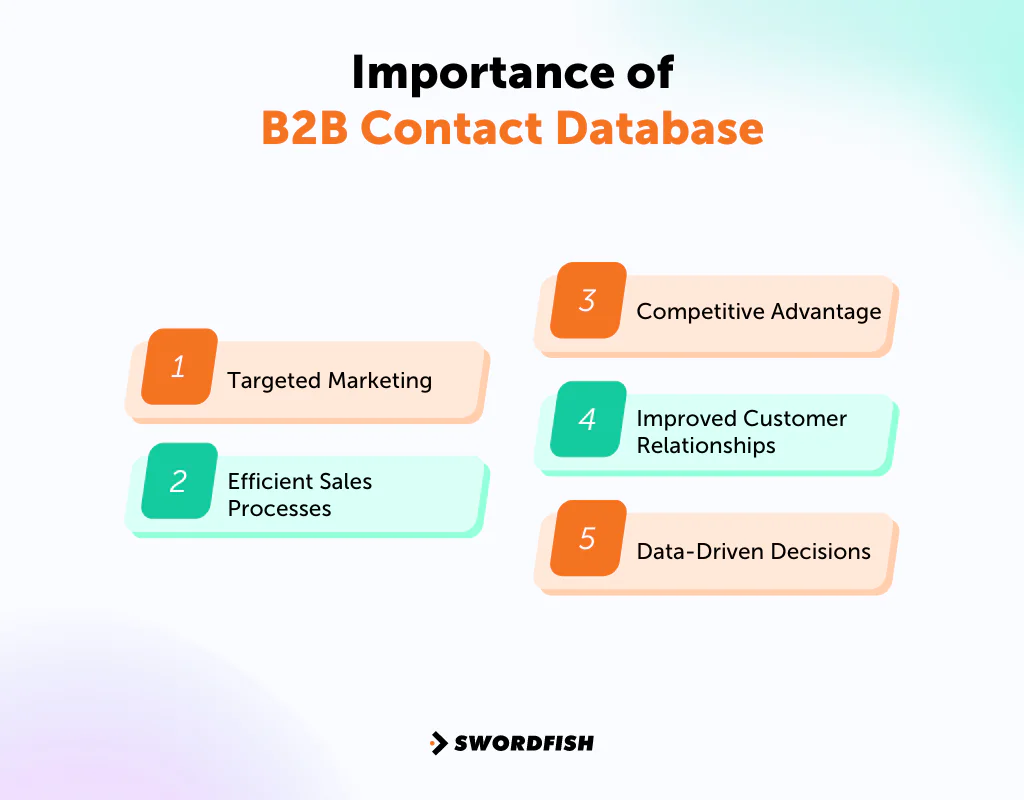 Importance of
B2B Contact Database

1 Targeted Marketing

2 Efficient Sales Processes

3 Competitive Advantage

4 Improved Customer Relationships

5 Data-Driven Decisions

SWORDFISH